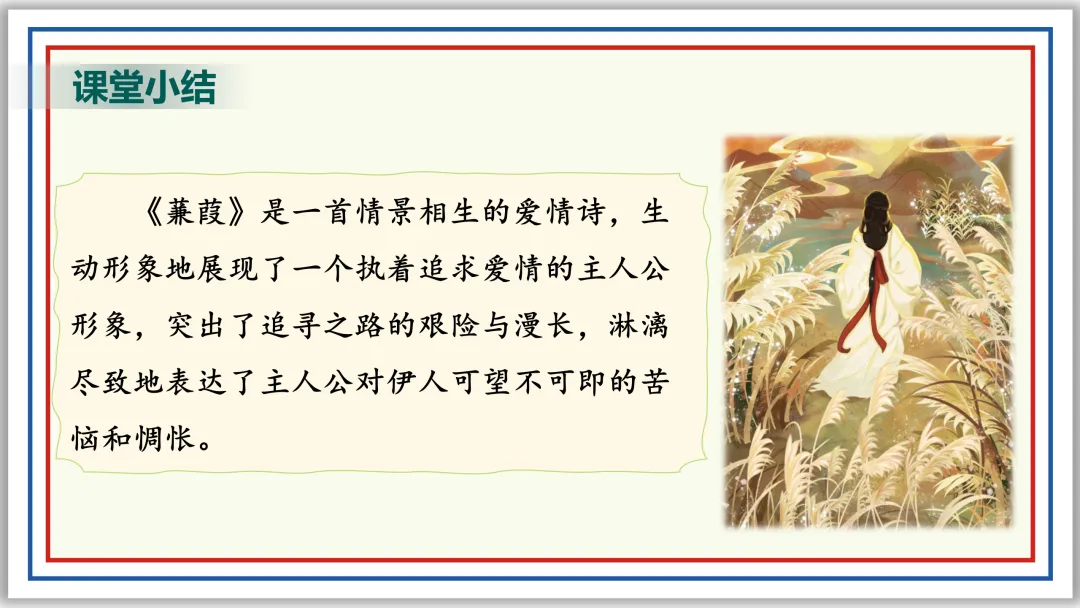 课堂小结

《蒹葭》是一首情景相生的爱情诗，生动形象地展现了一个执着追求爱情的主人公形象，突出了追寻之路的艰险与漫长，淋漓尽致地表达了主人公对伊人可望不可即的苦恼和惆怅。